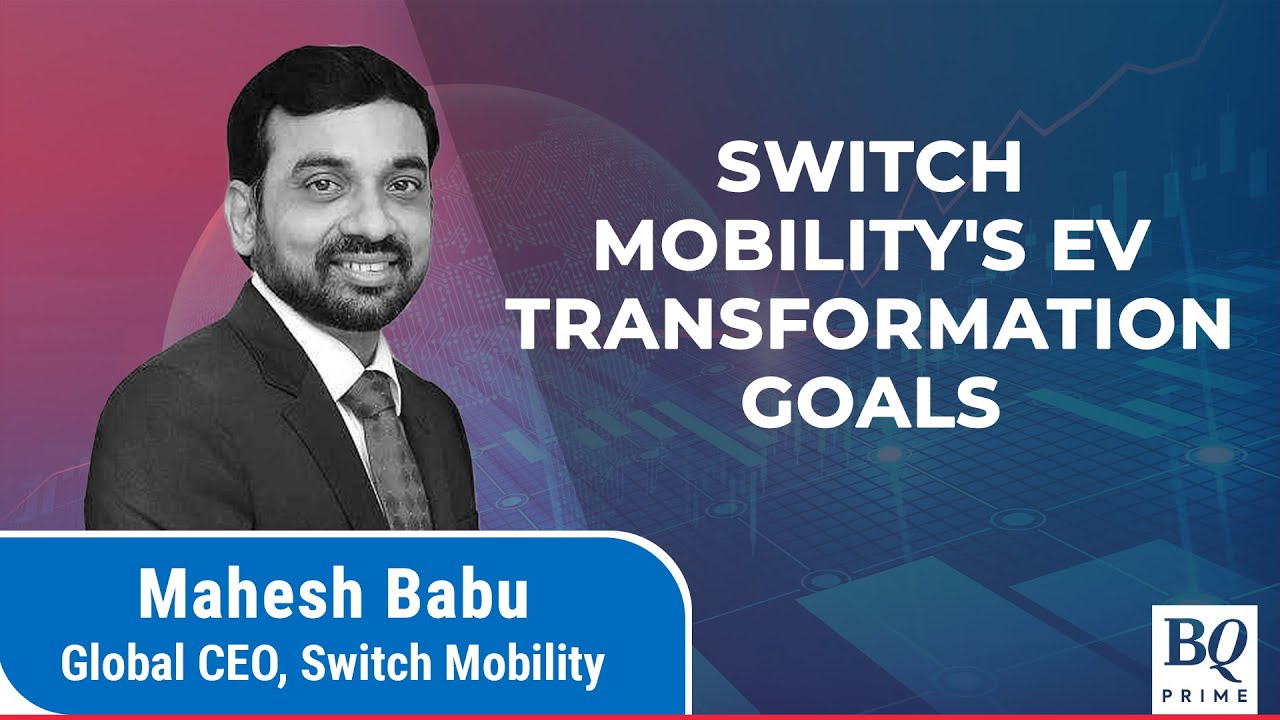 SWITCH MOBILITY'S EV TRANSFORMATION GOALS

Mahesh Babu
Global CEO, Switch Mobility

BQ
PRIME